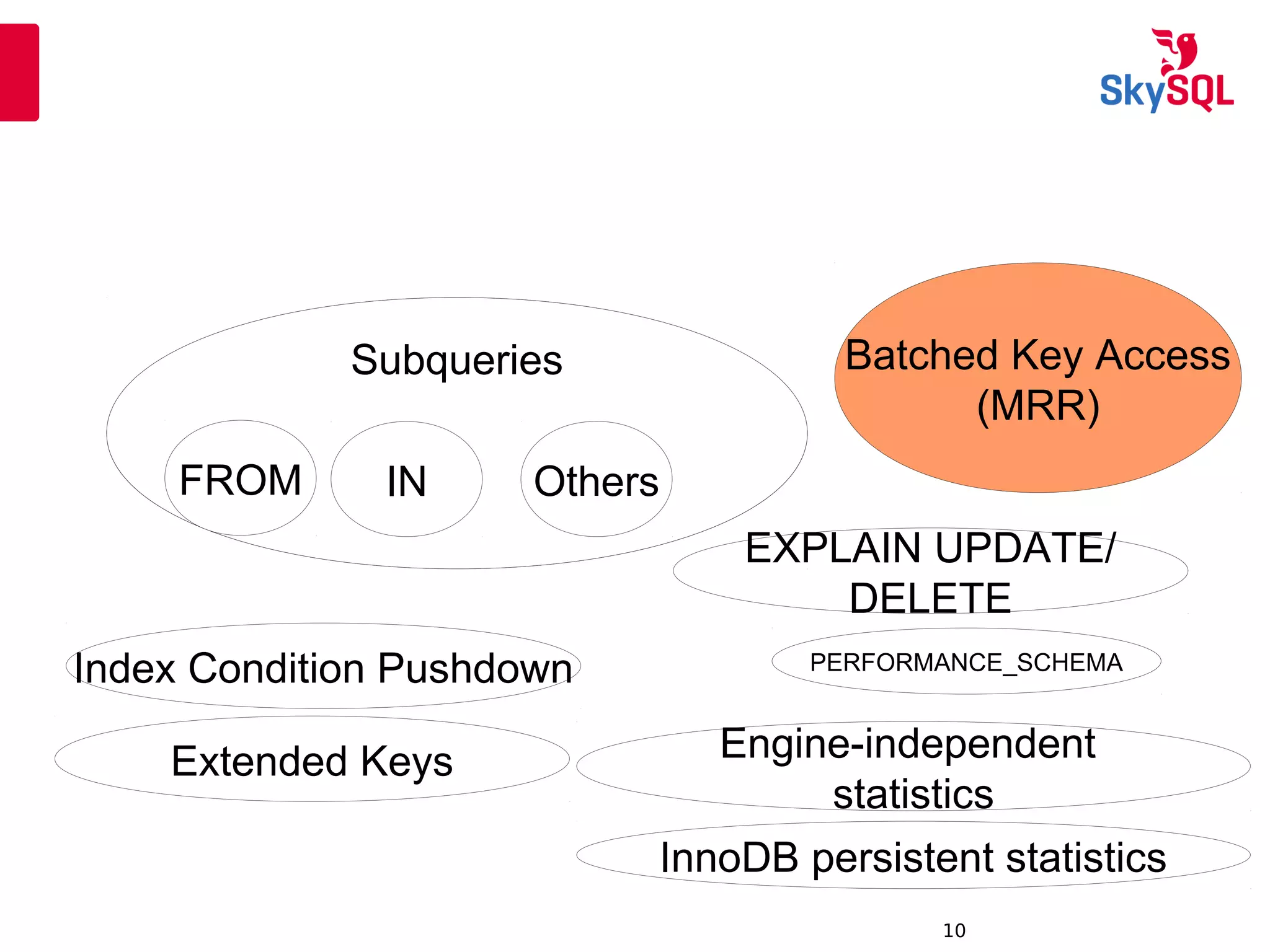 SkySQL

Subqueries

FROM

IN

Others

Batched Key Access (MRR)

EXPLAIN UPDATE/ DELETE

Index Condition Pushdown

PERFORMANCE_SCHEMA

Extended Keys

Engine-independent statistics

InnoDB persistent statistics

10